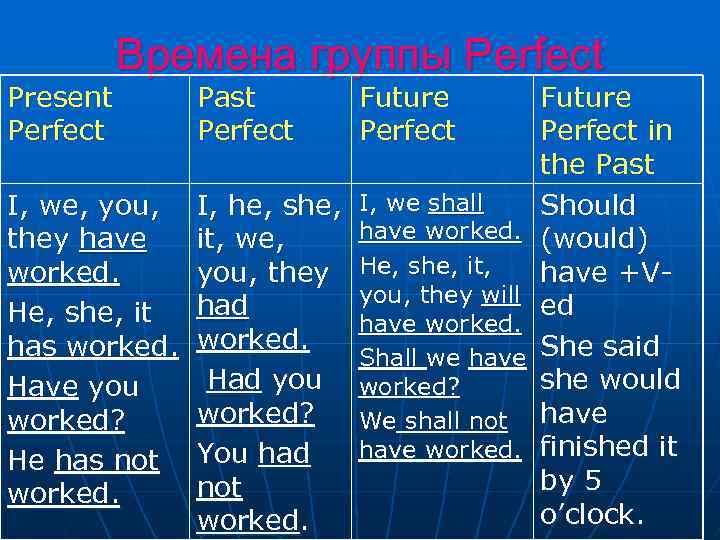 Времена группы Perfect

| Present Perfect | Past Perfect | Future Perfect | Future Perfect in the Past |
|---|---|---|---|
| I, we, you, they have worked. He, she, it has worked. Have you worked? He has not worked. | I, he, she, it, we, you, they had worked. Had you worked? You had not worked. | I, we shall have worked. He, she, it, you, they will have worked. Shall we have worked? We shall not have worked. | Should (would) have +V-ed She said she would have finished it by 5 o'clock. |